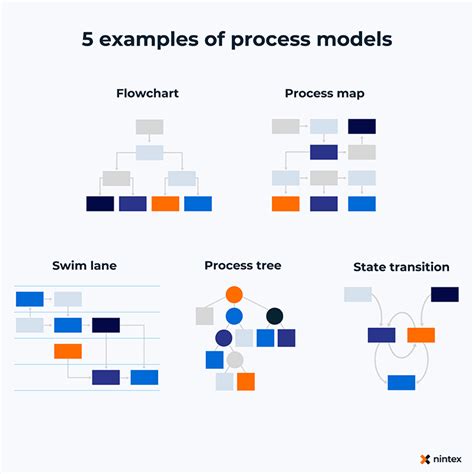 5 examples of process models

Flowchart

Process map

Swim lane

Process tree

State transition

nintex